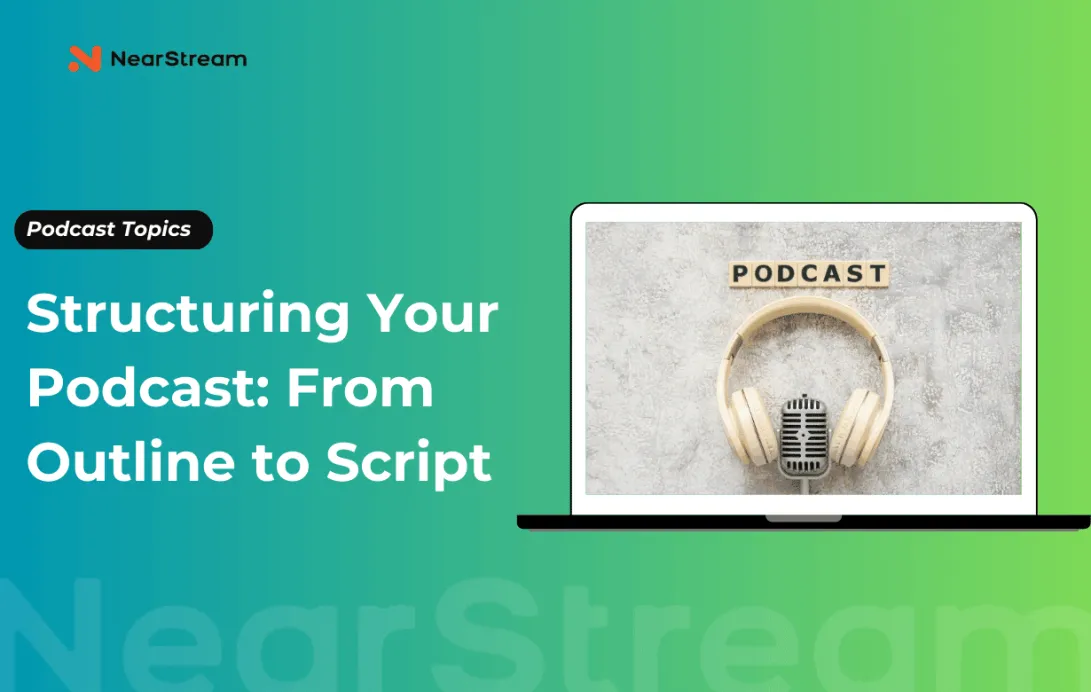 NearStream

Podcast Topics

Structuring Your Podcast: From Outline to Script

PODCAST

NearStream